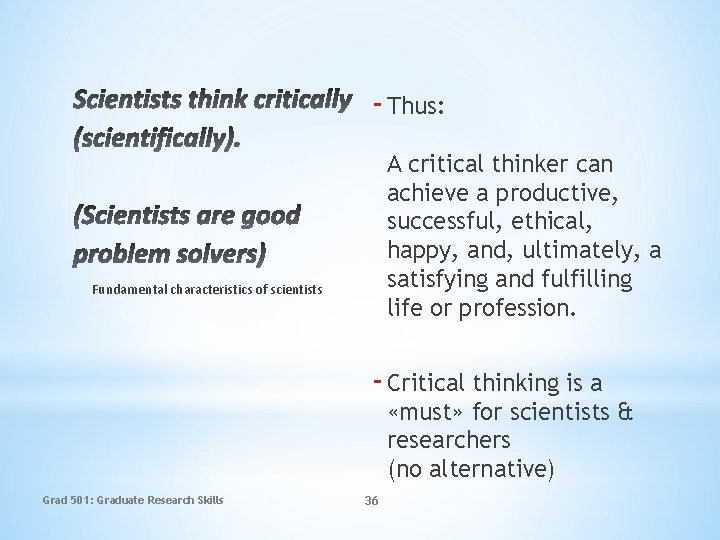 Scientists think critically (scientifically).

(Scientists are good problem solvers)

Fundamental characteristics of scientists

- Thus:

A critical thinker can achieve a productive, successful, ethical, happy, and, ultimately, a satisfying and fulfilling life or profession.

- Critical thinking is a «must» for scientists & researchers
(no alternative)

Grad 501: Graduate Research Skills

36